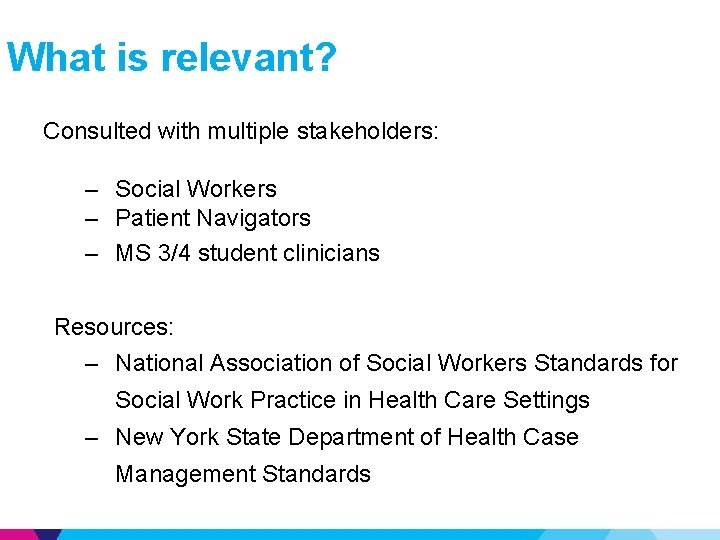 What is relevant?

Consulted with multiple stakeholders:

– Social Workers
– Patient Navigators
– MS 3/4 student clinicians

Resources:
– National Association of Social Workers Standards for Social Work Practice in Health Care Settings
– New York State Department of Health Case Management Standards